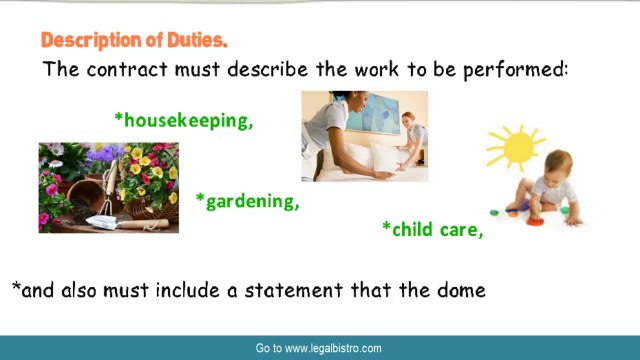 Description of Duties.

The contract must describe the work to be performed:

*housekeeping,

*gardening,

*child care,

*and also must include a statement that the dome

Go to www.legalbistro.com